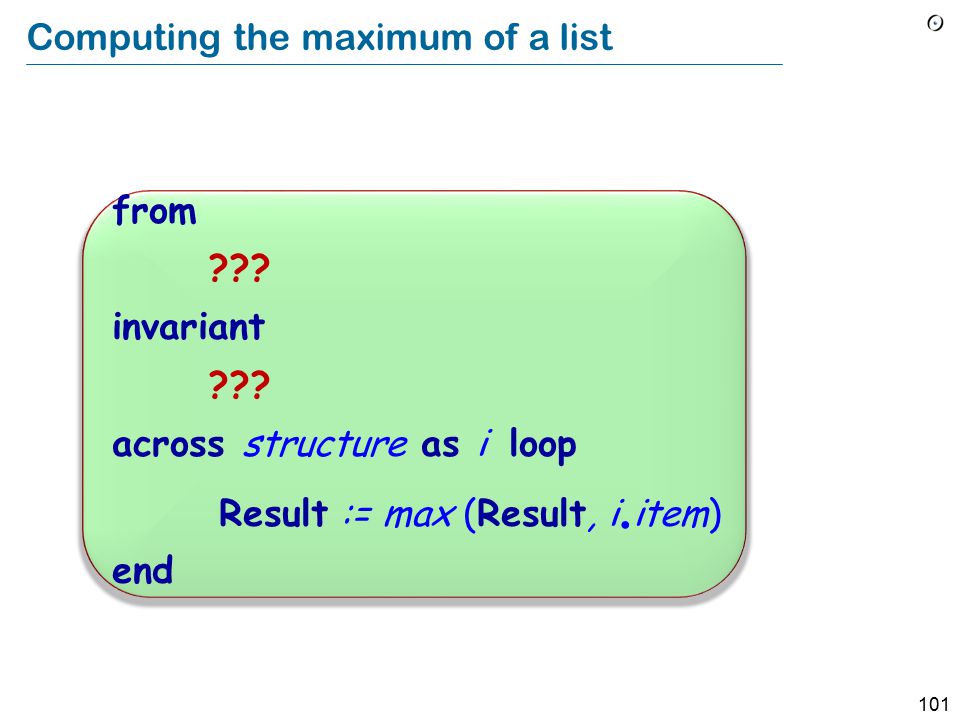 Computing the maximum of a list

from
???
invariant
???
across structure as i loop
Result := max (Result, i.item)
end

101